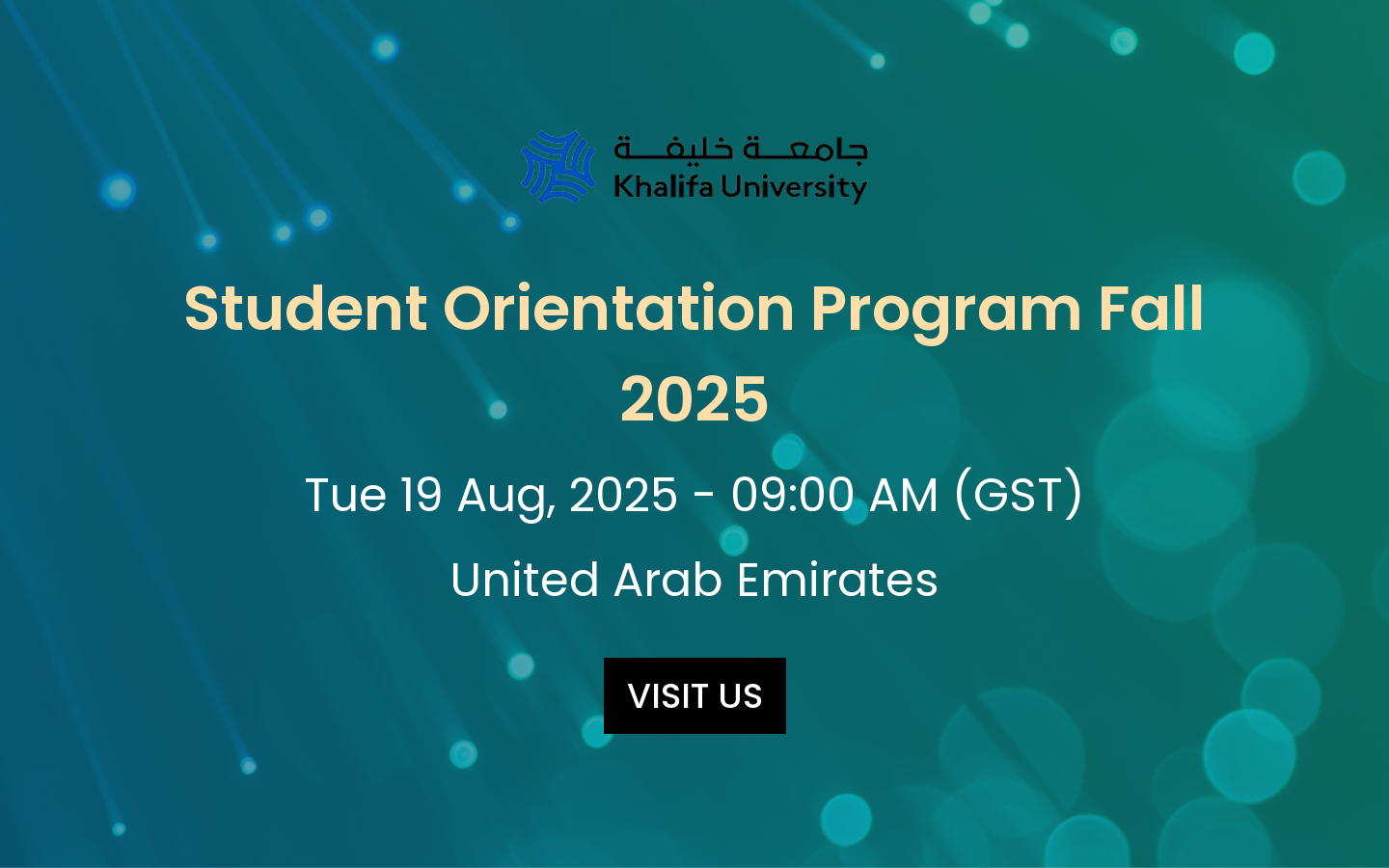 جامعة خليفة
Khalifa University

Student Orientation Program Fall 2025

Tue 19 Aug, 2025 - 09:00 AM (GST)

United Arab Emirates

VISIT US